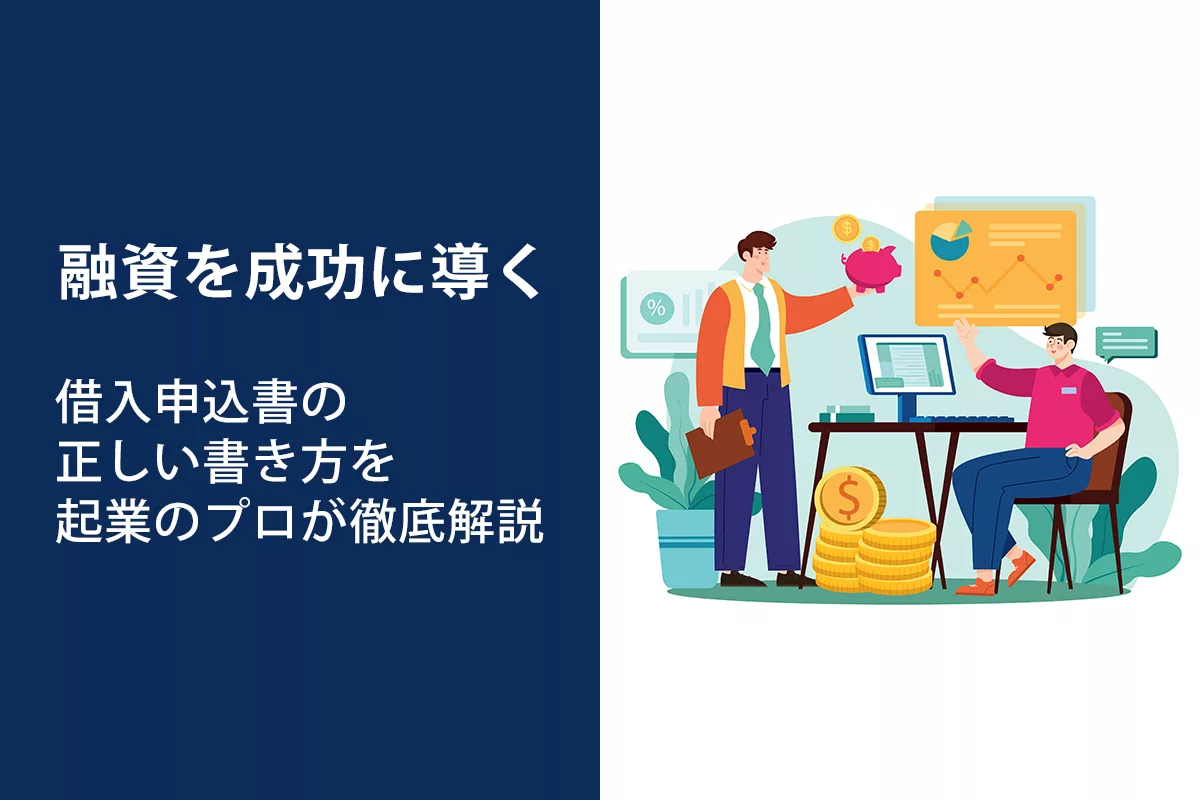 融資を成功に導く

借入申込書の
正しい書き方を
起業のプロが徹底解説

%

$

$

$